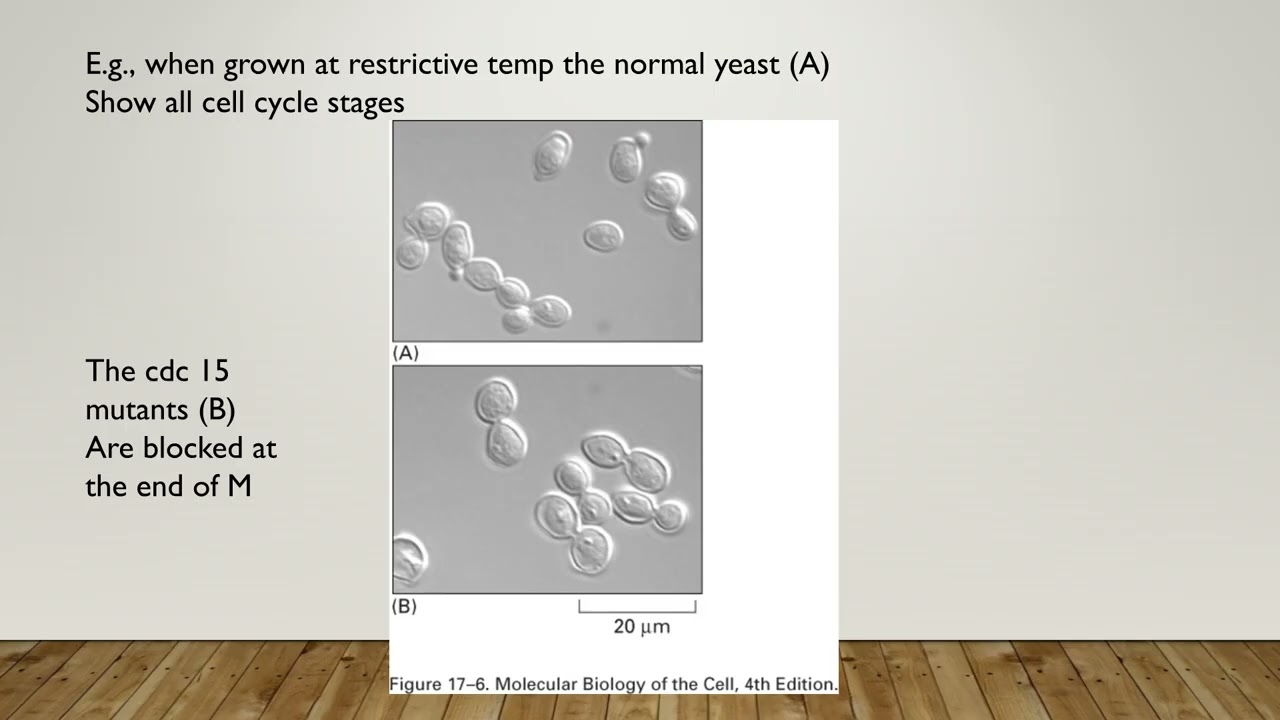 E.g., when grown at restrictive temp the normal yeast (A) Show all cell cycle stages

(A)

The cdc 15 mutants (B) Are blocked at the end of M

(B)

20 μm

Figure 17–6. Molecular Biology of the Cell, 4th Edition.